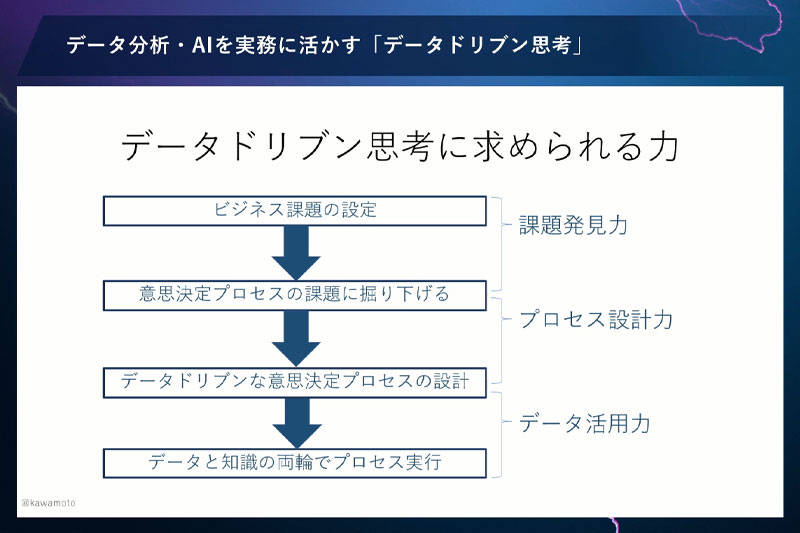 データ分析・AIを実務に活かす「データドリブン思考」

データドリブン思考に求められる力

ビジネス課題の設定

意思決定プロセスの課題に掘り下げる

データドリブンな意思決定プロセスの設計

データと知識の両輪でプロセス実行

課題発見力

プロセス設計力

データ活用力

@kawamoto